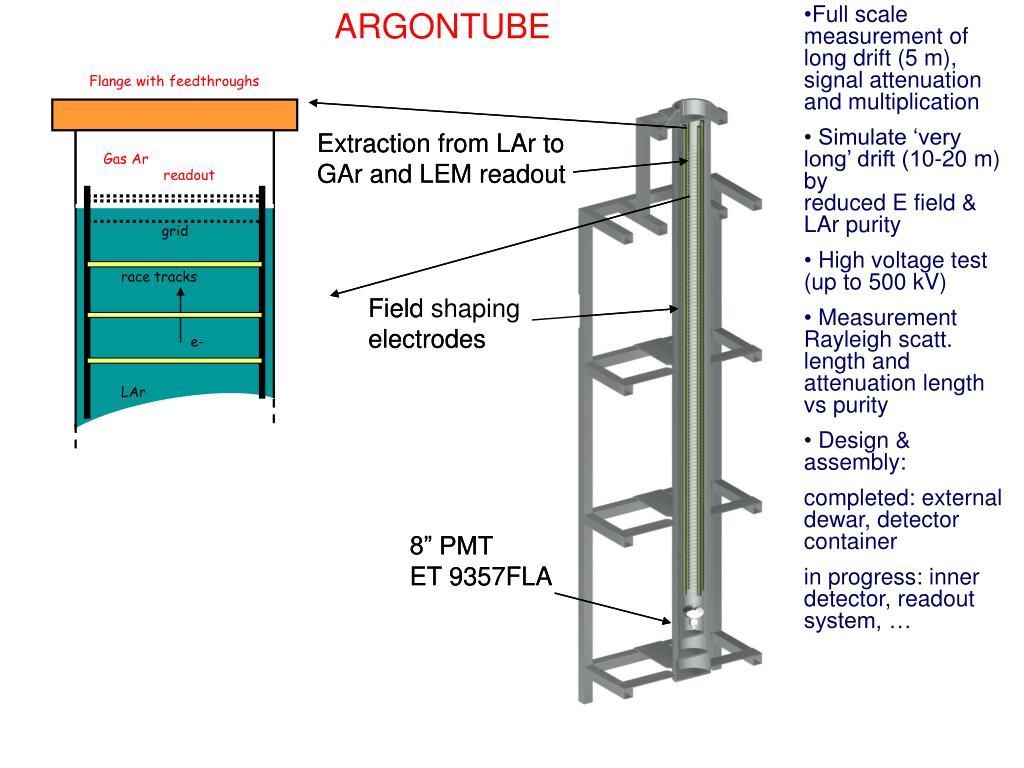 ARGONTUBE

Flange with feedthroughs

Gas Ar

readout

grid

race tracks

e-

LAr

Extraction from LAr to GAr and LEM readout

Field shaping electrodes

8” PMT
ET 9357FLA

•Full scale measurement of long drift (5 m), signal attenuation and multiplication

• Simulate ‘very long’ drift (10-20 m) by reduced E field & LAr purity

• High voltage test (up to 500 kV)

• Measurement Rayleigh scatt. length and attenuation length vs purity

• Design & assembly:

completed: external dewar, detector container

in progress: inner detector, readout system, …